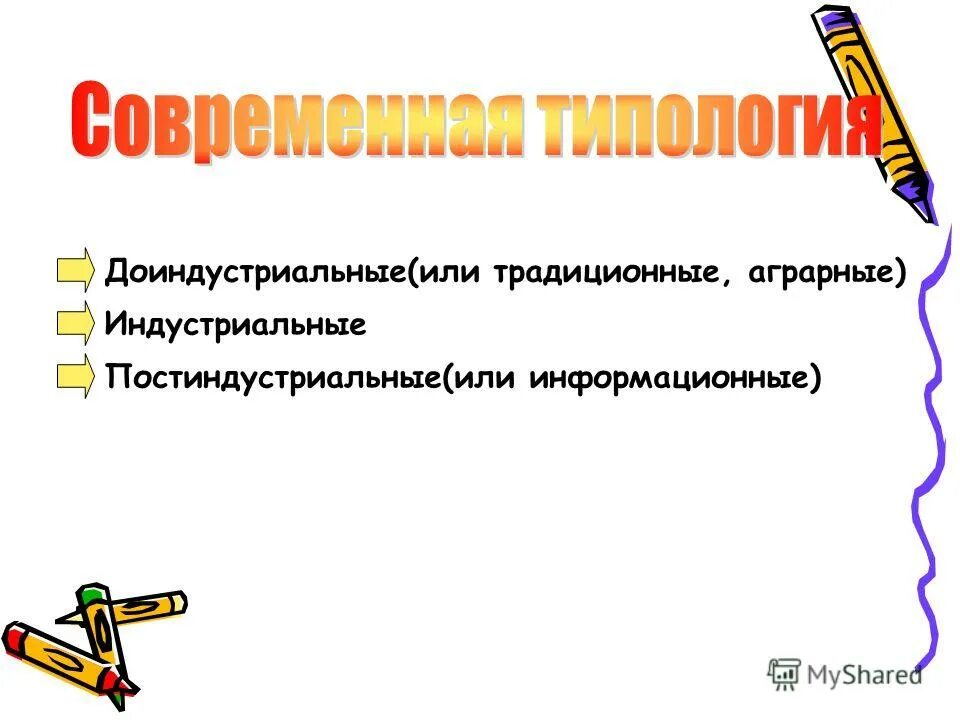 Современная типология

Доиндустриальные(или традиционные, аграрные)

Индустриальные

Постиндустриальные(или информационные)

MyShared